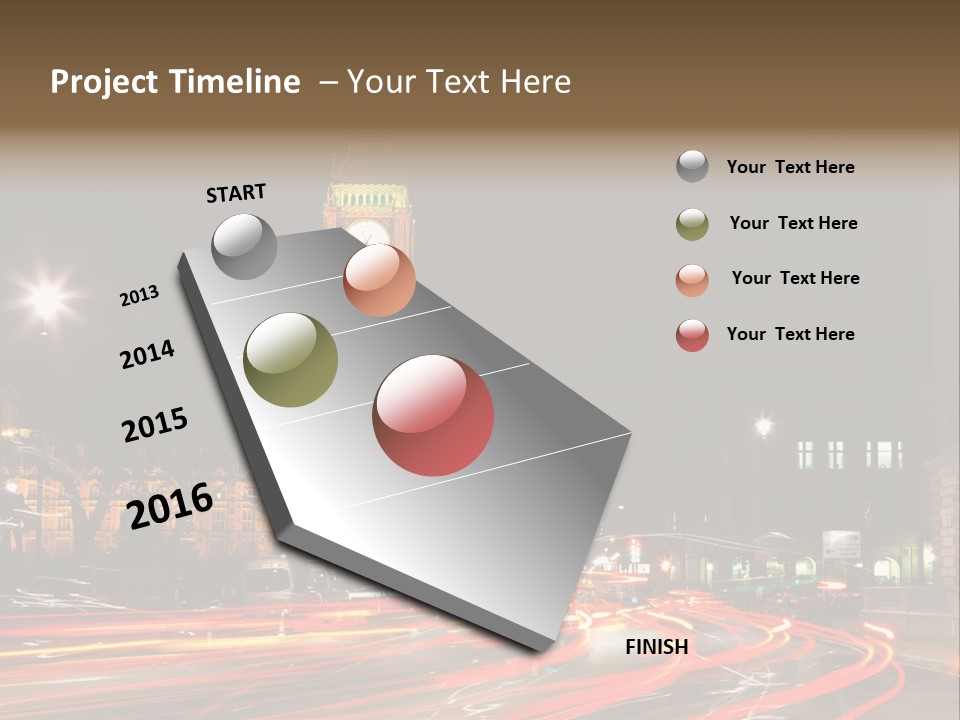 Project Timeline – Your Text Here

START

2013

2014

2015

2016

FINISH

Your Text Here

Your Text Here

Your Text Here

Your Text Here